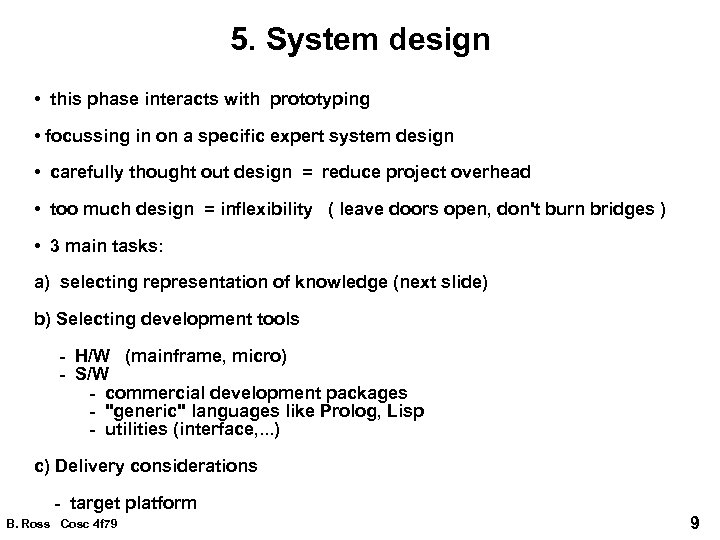 5. System design

• this phase interacts with prototyping

• focussing in on a specific expert system design

• carefully thought out design = reduce project overhead

• too much design = inflexibility ( leave doors open, don't burn bridges )

• 3 main tasks:

a) selecting representation of knowledge (next slide)

b) Selecting development tools

- H/W (mainframe, micro)
- S/W
- commercial development packages
- "generic" languages like Prolog, Lisp
- utilities (interface,...)

c) Delivery considerations

- target platform

B. Ross Cosc 4f79

9